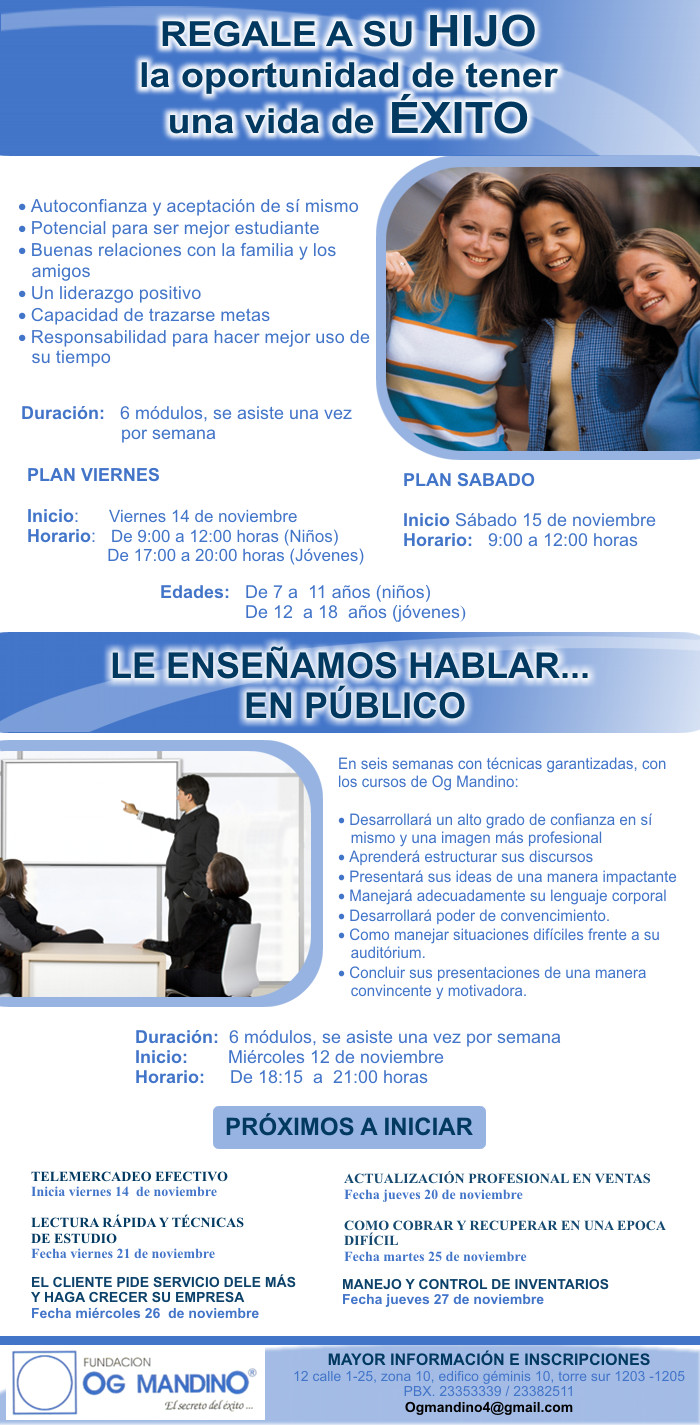 REGALE A SU HIJO
la oportunidad de tener
una vida de ÉXITO

• Autoconfianza y aceptación de sí mismo
• Potencial para ser mejor estudiante
• Buenas relaciones con la familia y los amigos
• Un liderazgo positivo
• Capacidad de trazarse metas
• Responsabilidad para hacer mejor uso de su tiempo

Duración: 6 módulos, se asiste una vez por semana

PLAN VIERNES

Inicio: Viernes 14 de noviembre
Horario: De 9:00 a 12:00 horas (Niños)
De 17:00 a 20:00 horas (Jóvenes)

PLAN SABADO

Inicio Sábado 15 de noviembre
Horario: 9:00 a 12:00 horas

Edades: De 7 a 11 años (niños)
De 12 a 18 años (jóvenes)

LE ENSEÑAMOS HABLAR...
EN PÚBLICO

En seis semanas con técnicas garantizadas, con los cursos de Og Mandino:

• Desarrollará un alto grado de confianza en sí mismo y una imagen más profesional
• Aprenderá estructurar sus discursos
• Presentará sus ideas de una manera impactante
• Manejará adecuadamente su lenguaje corporal
• Desarrollará poder de convencimiento.
• Como manejar situaciones difíciles frente a su auditórium.
• Concluir sus presentaciones de una manera convincente y motivadora.

Duración: 6 módulos, se asiste una vez por semana
Inicio: Miércoles 12 de noviembre
Horario: De 18:15 a 21:00 horas

PRÓXIMOS A INICIAR

TELEMERCADEO EFECTIVO
Inicia viernes 14 de noviembre

LECTURA RÁPIDA Y TÉCNICAS DE ESTUDIO
Fecha viernes 21 de noviembre

EL CLIENTE PIDE SERVICIO DELE MÁS Y HAGA CRECER SU EMPRESA
Fecha miércoles 26 de noviembre

ACTUALIZACIÓN PROFESIONAL EN VENTAS
Fecha jueves 20 de noviembre

COMO COBRAR Y RECUPERAR EN UNA EPOCA DIFÍCIL
Fecha martes 25 de noviembre

MANEJO Y CONTROL DE INVENTARIOS
Fecha jueves 27 de noviembre

FUNDACION
OG MANDINO®
El secreto del éxito ...

MAYOR INFORMACIÓN E INSCRIPCIONES
12 calle 1-25, zona 10, edifico géminis 10, torre sur 1203 -1205
PBX. 23353339 / 23382511
Ogmandino4@gmail.com